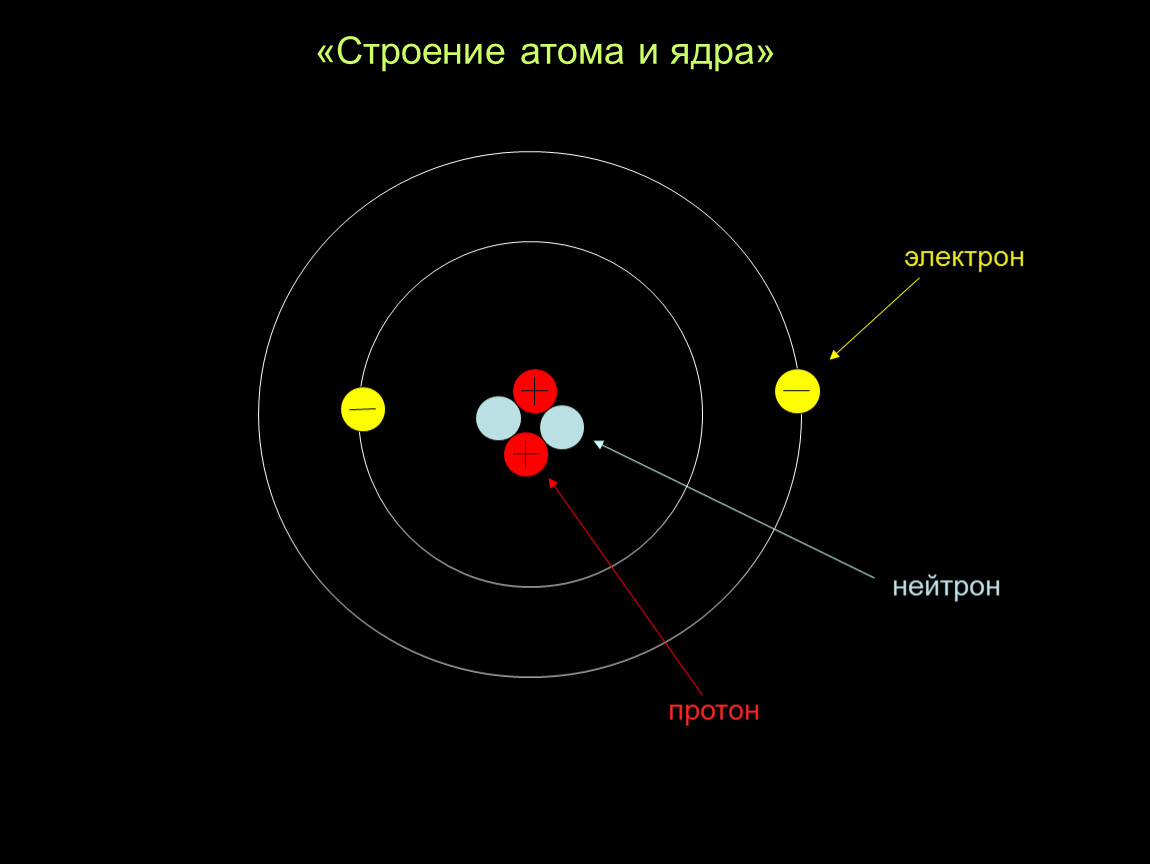 «Строение атома и ядра»

электрон

—

—

+

+

нейтрон

протон